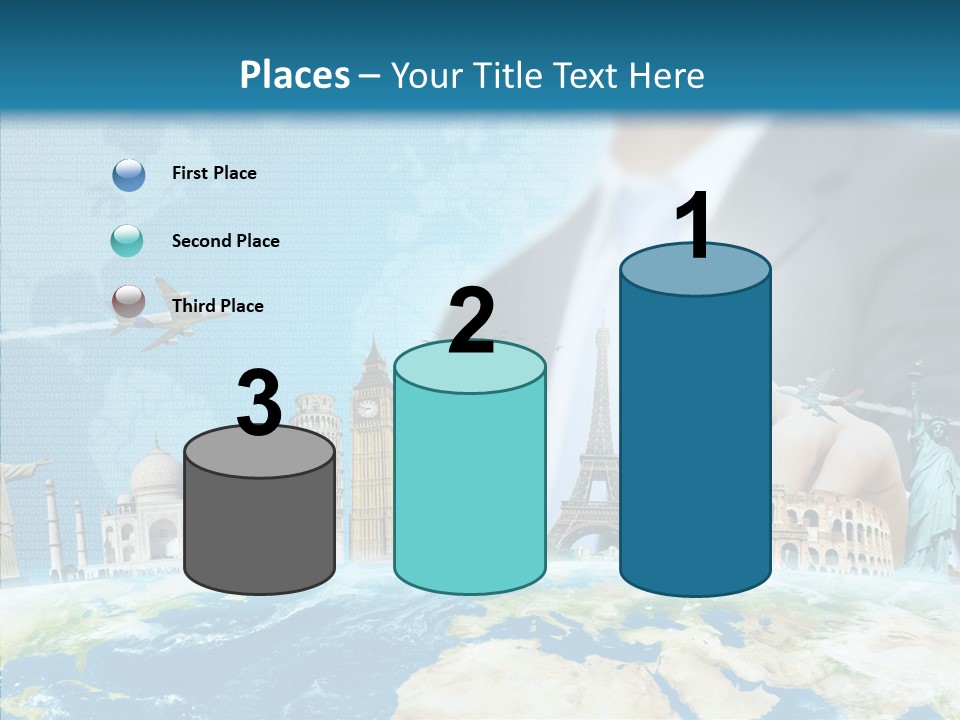 Places – Your Title Text Here

First Place

Second Place

Third Place

3

2

1